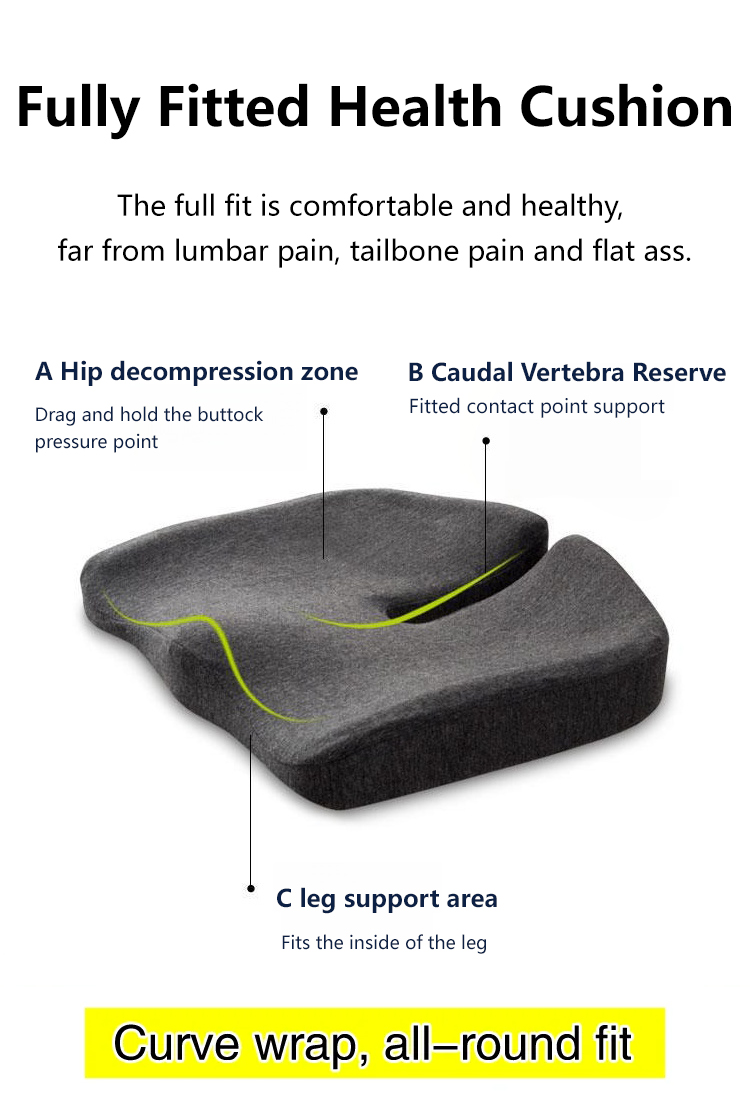 Fully Fitted Health Cushion

The full fit is comfortable and healthy, far from lumbar pain, tailbone pain and flat ass.

A Hip decompression zone
Drag and hold the buttock pressure point

B Caudal Vertebra Reserve
Fitted contact point support

C leg support area
Fits the inside of the leg

Curve wrap, all–round fit